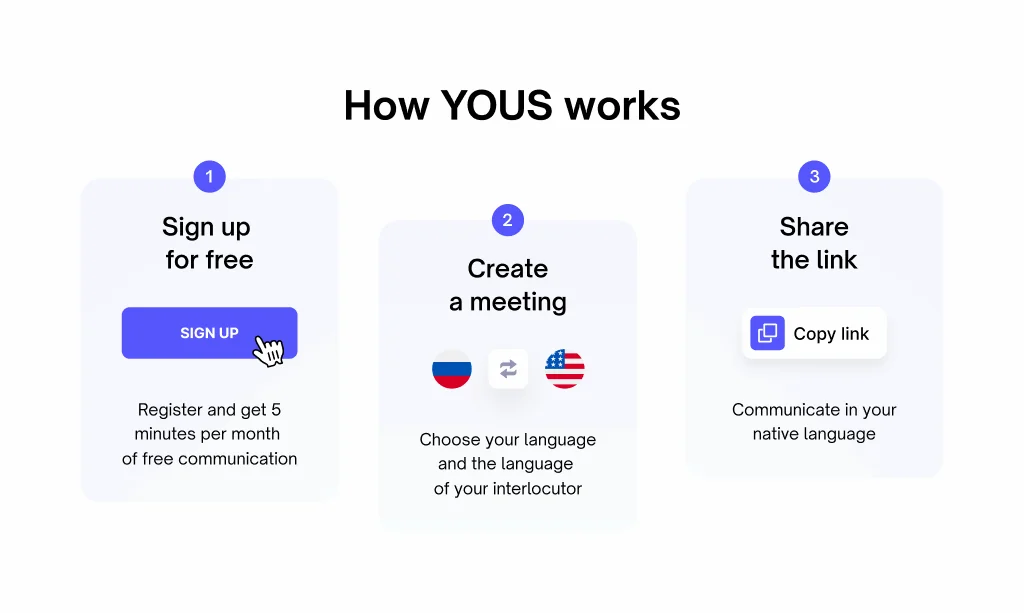 How YOUS works

1

Sign up for free

SIGN UP

Register and get 5 minutes per month of free communication

2

Create a meeting

Choose your language and the language of your interlocutor

3

Share the link

Copy link

Communicate in your native language